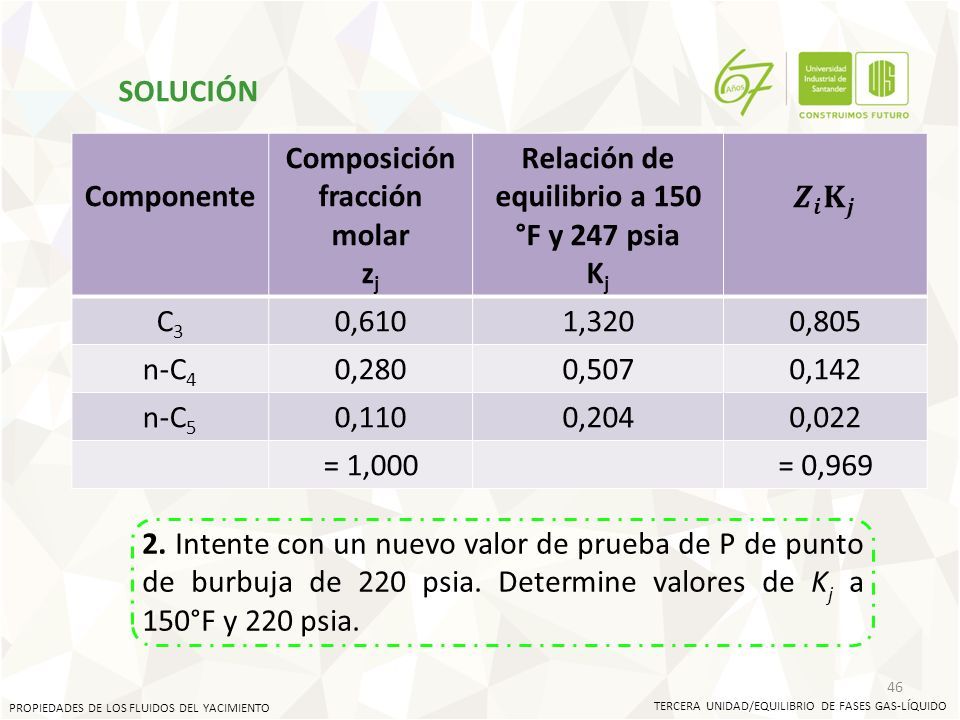 SOLUCIÓN

67 Años

Universidad Industrial de Santander

UIS

CONSTRUIMOS FUTURO

| Componente | Composición fracción molar $z_j$ | Relación de equilibrio a 150 °F y 247 psia $K_j$ | $Z_i K_j$ |
|---|---|---|---|
| $C_3$ | 0,610 | 1,320 | 0,805 |
| n-$C_4$ | 0,280 | 0,507 | 0,142 |
| n-$C_5$ | 0,110 | 0,204 | 0,022 |
| | = 1,000 | | = 0,969 |

**2.** Intente con un nuevo valor de prueba de P de punto de burbuja de 220 psia. Determine valores de $K_j$ a 150°F y 220 psia.

46

PROPIEDADES DE LOS FLUIDOS DEL YACIMIENTO

TERCERA UNIDAD/EQUILIBRIO DE FASES GAS-LÍQUIDO